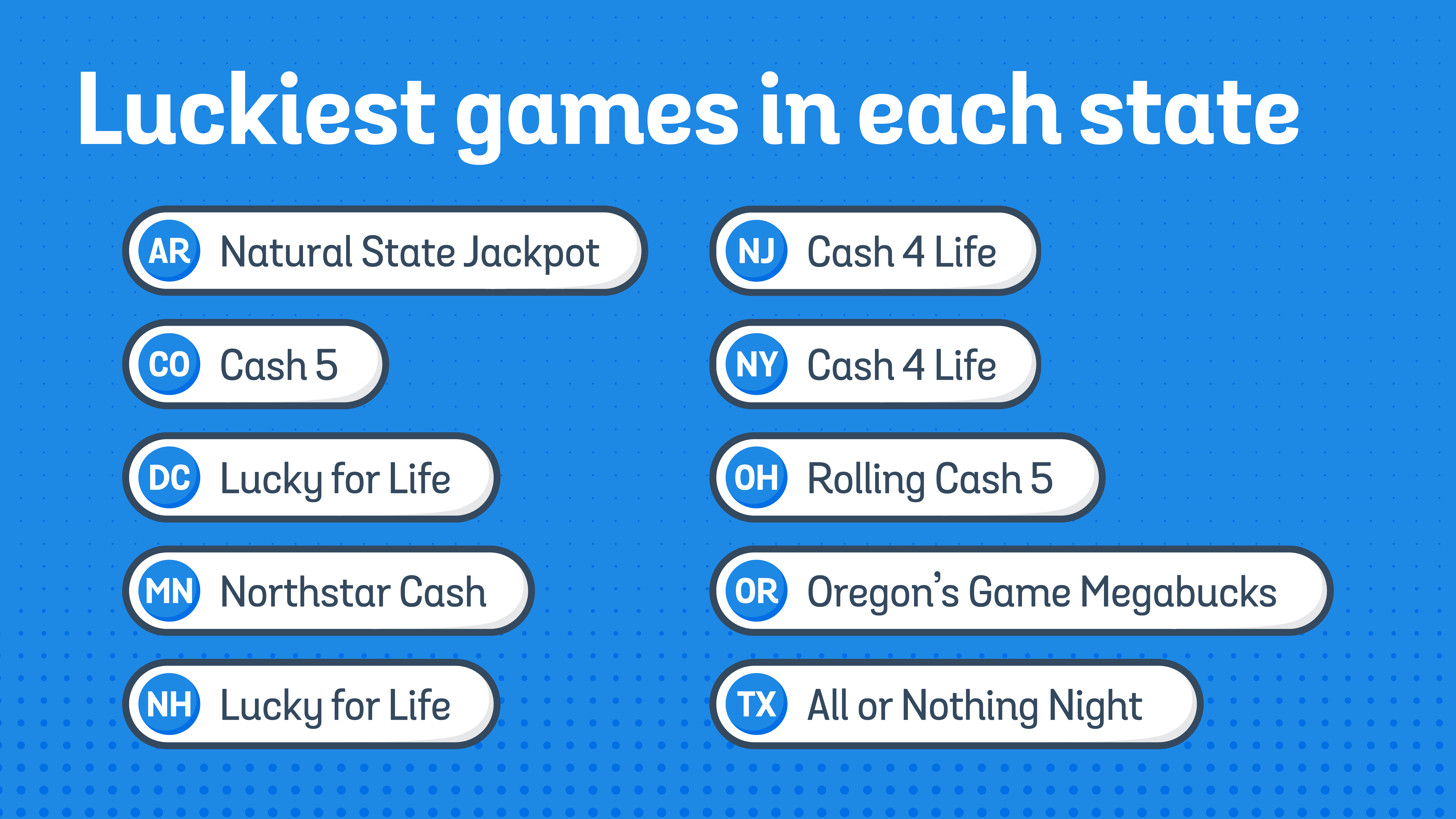 Luckiest games in each state

AR Natural State Jackpot

CO Cash 5

DC Lucky for Life

MN Northstar Cash

NH Lucky for Life

NJ Cash 4 Life

NY Cash 4 Life

OH Rolling Cash 5

OR Oregon's Game Megabucks

TX All or Nothing Night